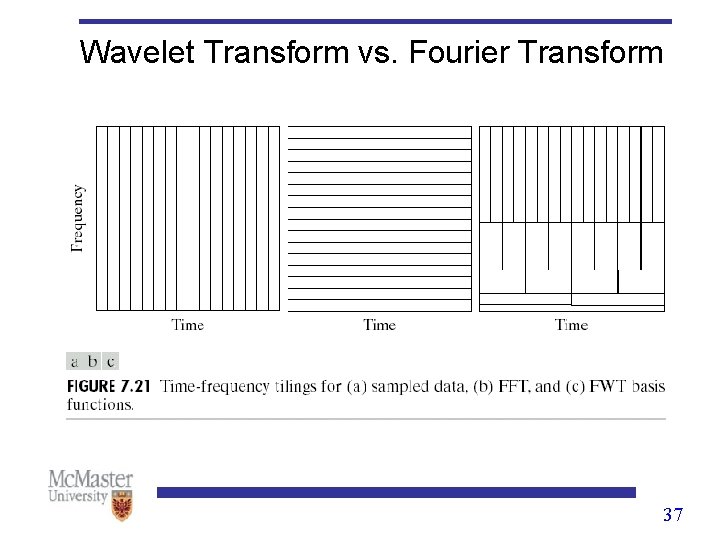 Wavelet Transform vs. Fourier Transform

Frequency

Time

Time

Time

a b c

FIGURE 7.21 Time-frequency tilings for (a) sampled data, (b) FFT, and (c) FWT basis functions.

McMaster University

37